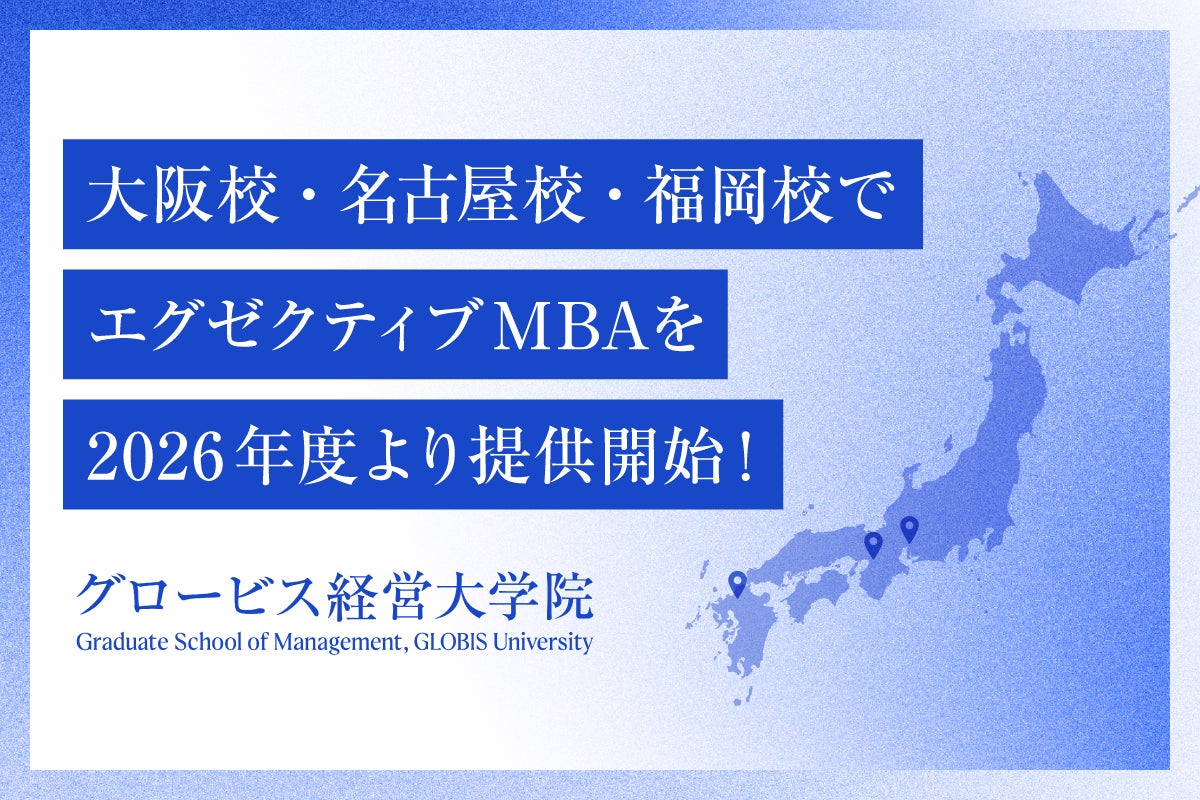 大阪校・名古屋校・福岡校で

エグゼクティブMBAを

2026年度より提供開始！

グロービス経営大学院
Graduate School of Management, GLOBIS University